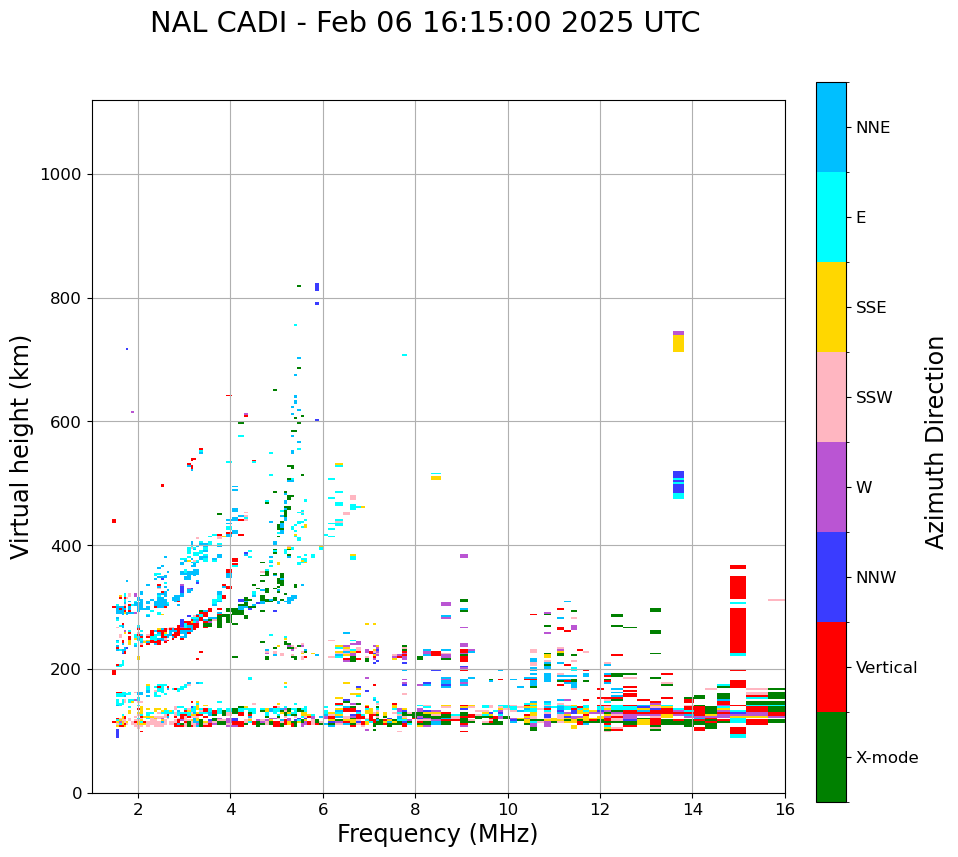 NAL CADI - Feb 06 16:15:00 2025 UTC

Virtual height (km)

1000
800
600
400
200
0

2
4
6
8
10
12
14
16

Frequency (MHz)

NNE
E
SSE
SSW
W
NNW
Vertical
X-mode

Azimuth Direction